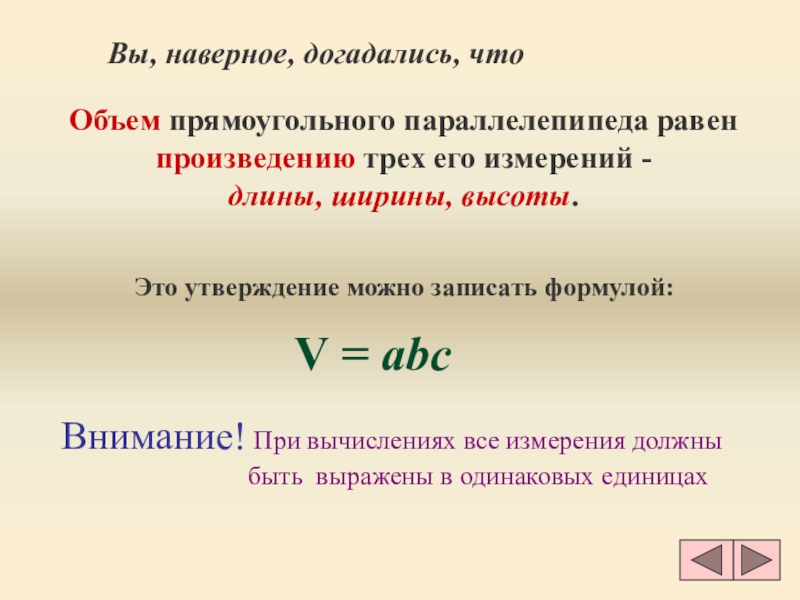 Вы, наверное, догадались, что

Объем прямоугольного параллелепипеда равен произведению трех его измерений - длины, ширины, высоты.

Это утверждение можно записать формулой:

$V = abc$

Внимание! При вычислениях все измерения должны быть выражены в одинаковых единицах